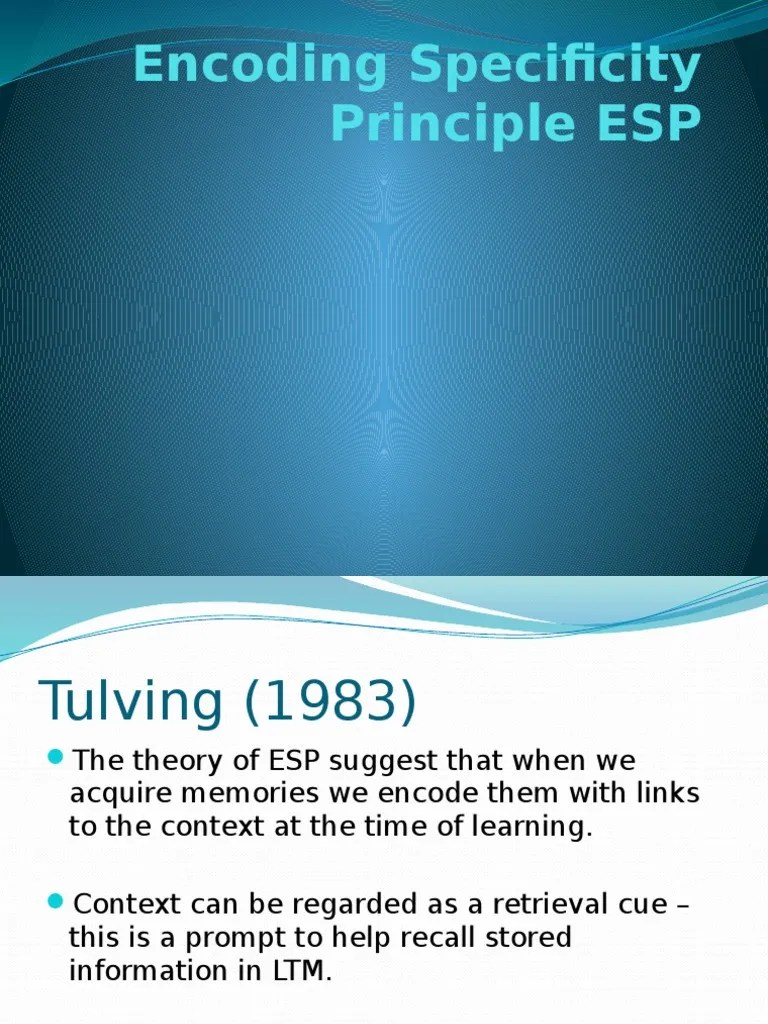 Encoding Specificity Principle ESP

Tulving (1983)

The theory of ESP suggest that when we acquire memories we encode them with links to the context at the time of learning.

Context can be regarded as a retrieval cue – this is a prompt to help recall stored information in LTM.